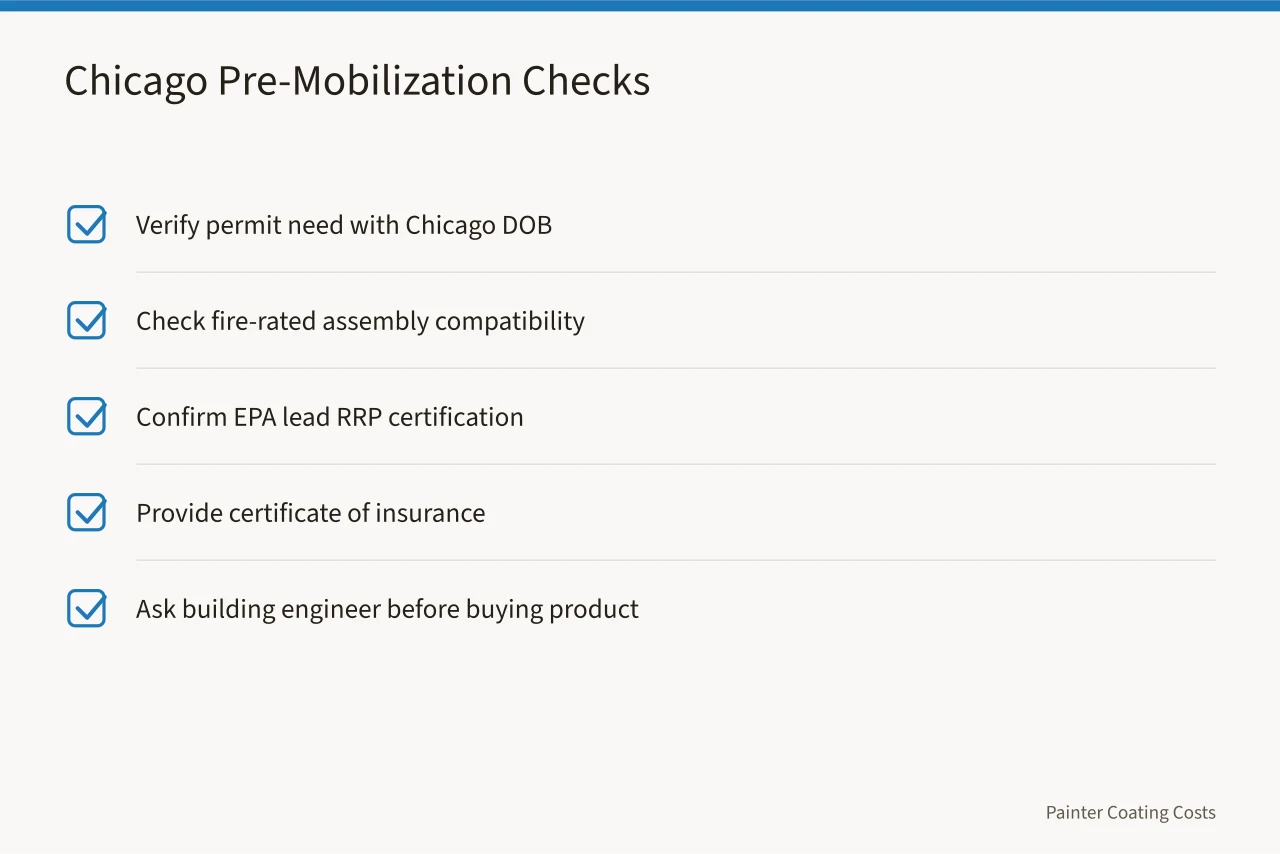 Chicago Pre-Mobilization Checks

Verify permit need with Chicago DOB

Check fire-rated assembly compatibility

Confirm EPA lead RRP certification

Provide certificate of insurance

Ask building engineer before buying product

Painter Coating Costs